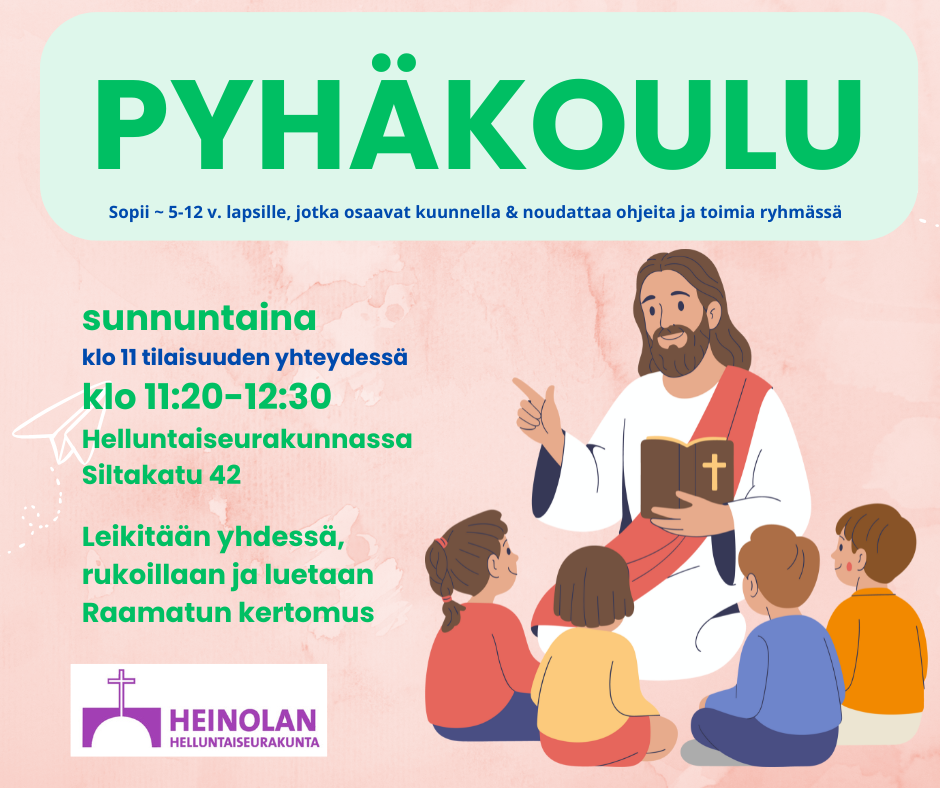 PYHÄKOULU

Sopii ~ 5-12 v. lapsille, jotka osaavat kuunnella & noudattaa ohjeita ja toimia ryhmässä

sunnuntaina
klo 11 tilaisuuden yhteydessä
klo 11:20-12:30
Helluntaiseurakunnassa
Siltakatu 42

Leikitään yhdessä, rukoillaan ja luetaan Raamatun kertomus

HEINOLAN
HELLUNTAISEURAKUNTA